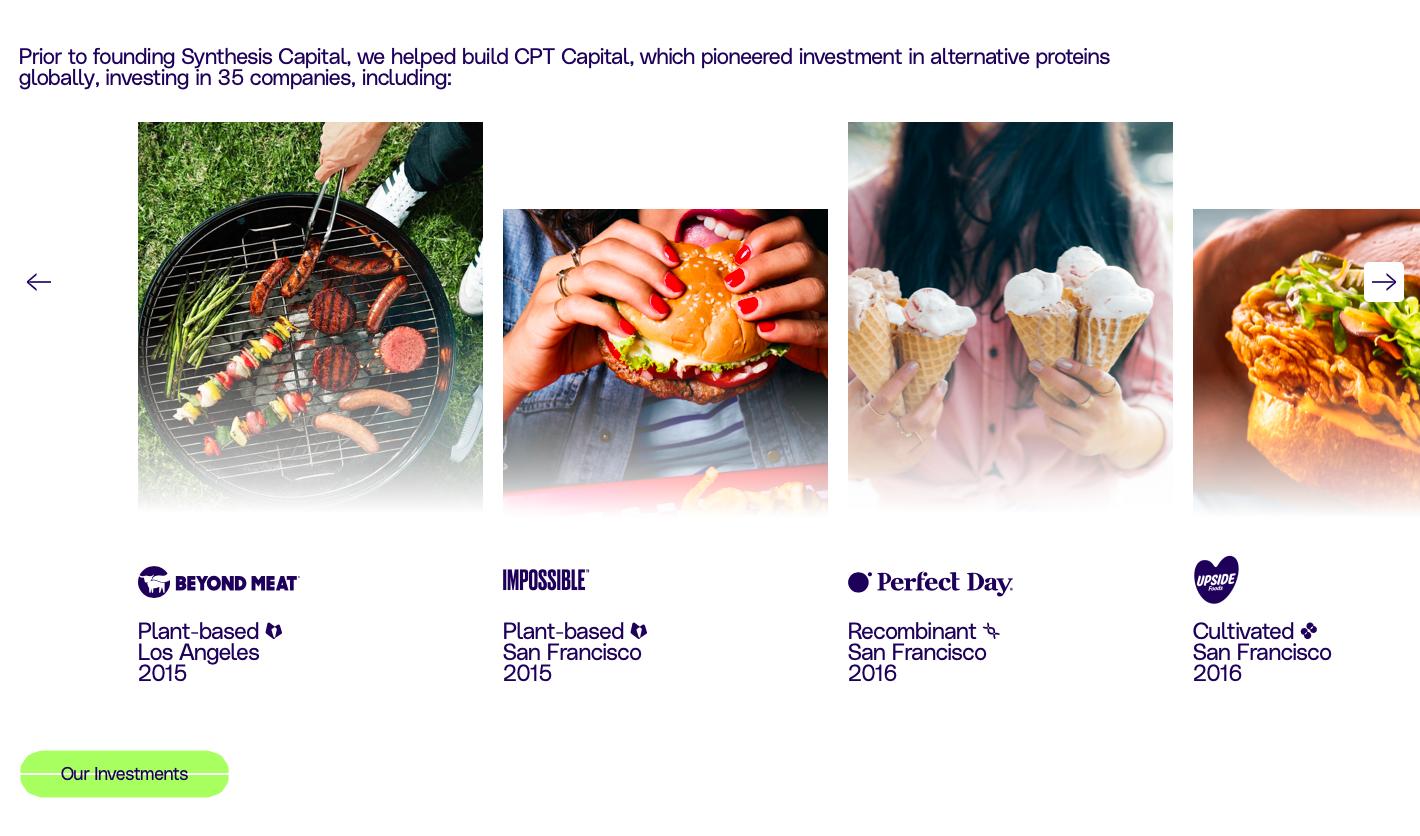 Prior to founding Synthesis Capital, we helped build CPT Capital, which pioneered investment in alternative proteins globally, investing in 35 companies, including:

BEYOND MEAT

Plant-based
Los Angeles
2015

IMPOSSIBLE

Plant-based
San Francisco
2015

Perfect Day

Recombinant
San Francisco
2016

UPSIDE Foods

Cultivated
San Francisco
2016

Our Investments